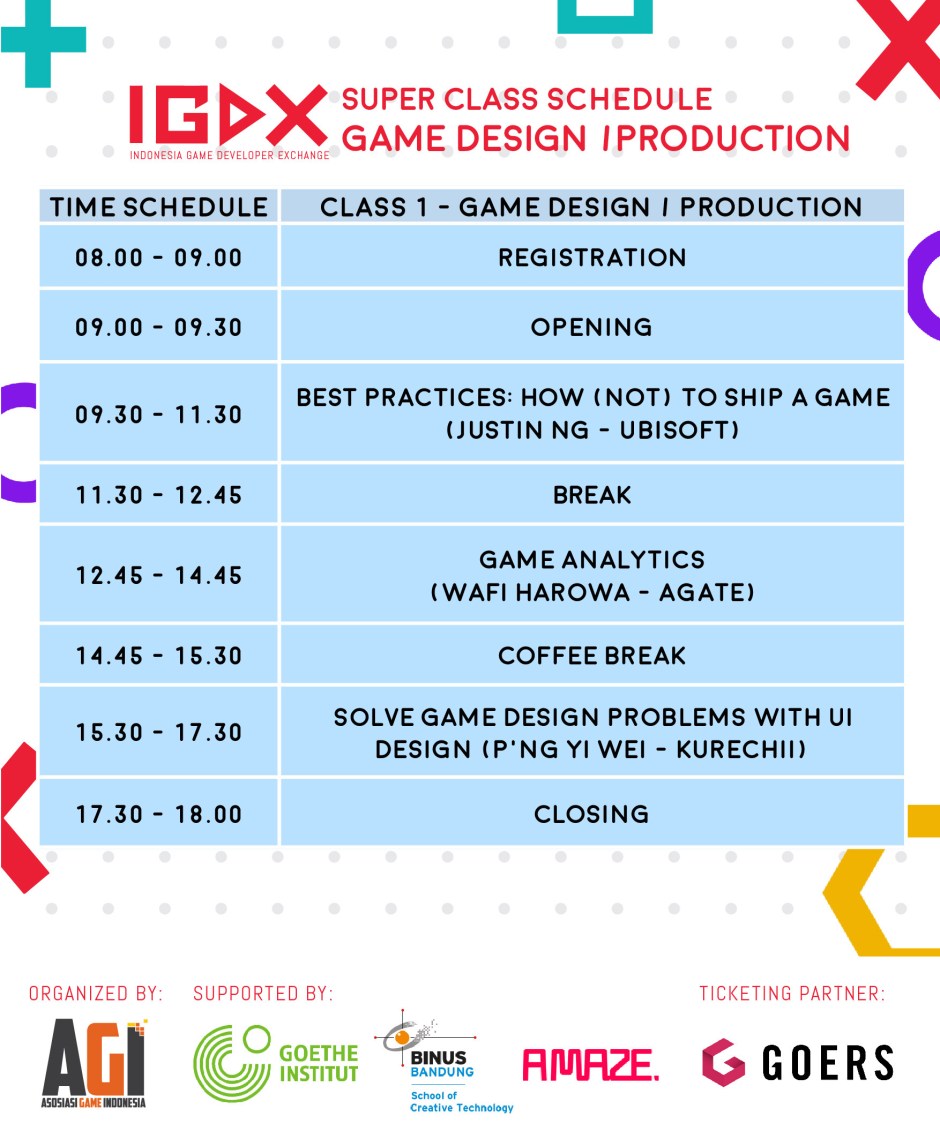 IGDX
INDONESIA GAME DEVELOPER EXCHANGE
SUPER CLASS SCHEDULE
GAME DESIGN / PRODUCTION

| TIME SCHEDULE | CLASS 1 - GAME DESIGN / PRODUCTION |
|---|---|
| 08.00 - 09.00 | REGISTRATION |
| 09.00 - 09.30 | OPENING |
| 09.30 - 11.30 | BEST PRACTICES: HOW (NOT) TO SHIP A GAME (JUSTIN NG - UBISOFT) |
| 11.30 - 12.45 | BREAK |
| 12.45 - 14.45 | GAME ANALYTICS (WAFI HAROWA - AGATE) |
| 14.45 - 15.30 | COFFEE BREAK |
| 15.30 - 17.30 | SOLVE GAME DESIGN PROBLEMS WITH UI DESIGN (P'NG YI WEI - KURECHII) |
| 17.30 - 18.00 | CLOSING |

ORGANIZED BY:
AGI
ASOSIASI GAME INDONESIA

SUPPORTED BY:
GOETHE INSTITUT
BINUS BANDUNG
School of Creative Technology
AMAZE.

TICKETING PARTNER:
GOERS